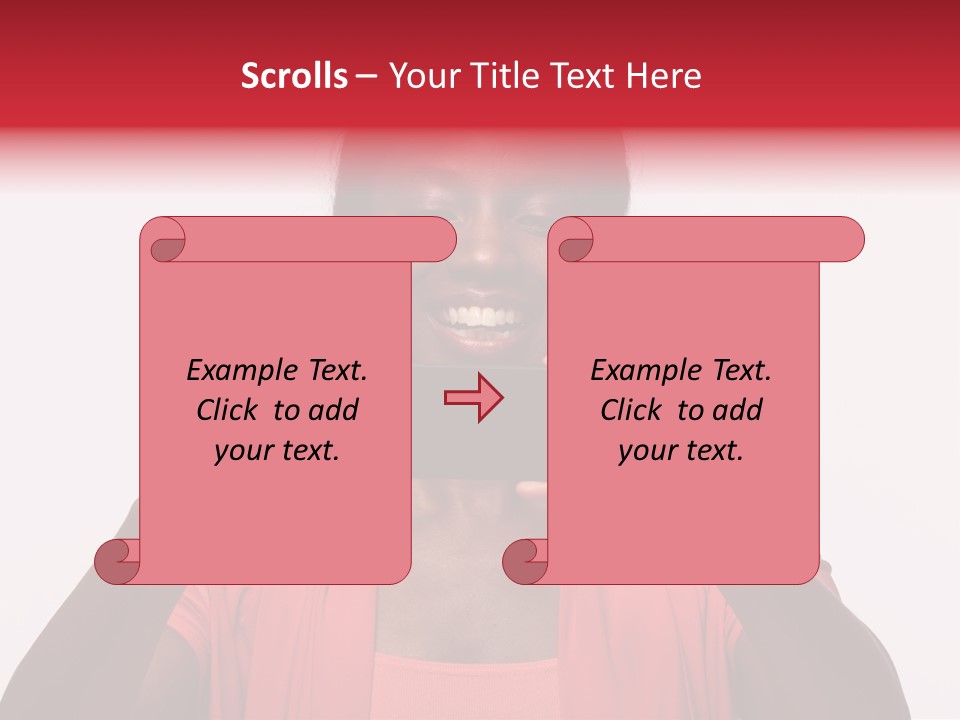 Scrolls – Your Title Text Here

Example Text. Click to add your text.

Example Text. Click to add your text.